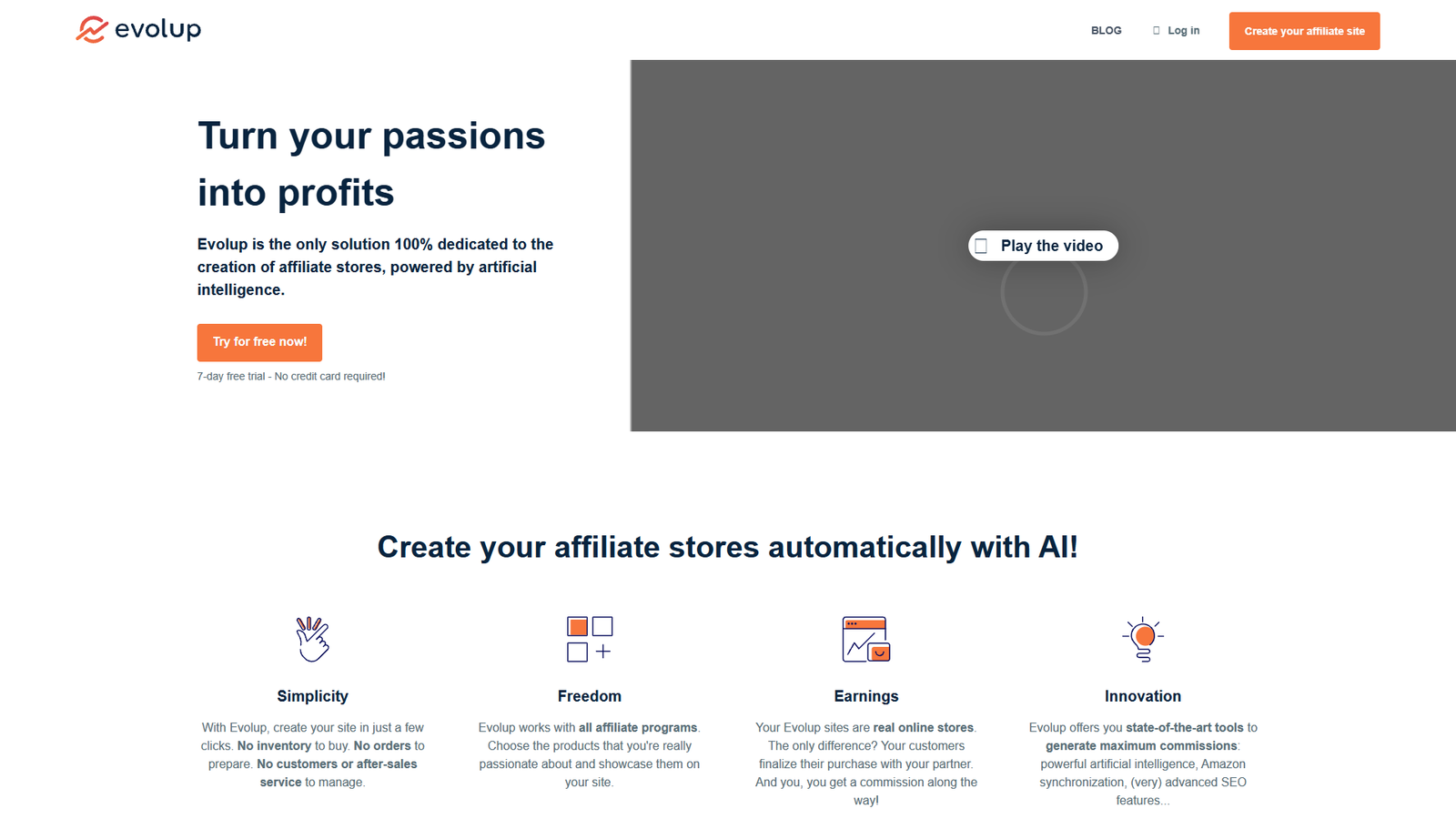 evolup

BLOG Log in Create your affiliate site

Turn your passions into profits

Evolup is the only solution 100% dedicated to the creation of affiliate stores, powered by artificial intelligence.

Try for free now!

7-day free trial - No credit card required!

Play the video

Create your affiliate stores automatically with AI!

Simplicity

With Evolup, create your site in just a few clicks. No inventory to buy. No orders to prepare. No customers or after-sales service to manage.

Freedom

Evolup works with all affiliate programs. Choose the products that you're really passionate about and showcase them on your site.

Earnings

Your Evolup sites are real online stores. The only difference? Your customers finalize their purchase with your partner. And you, you get a commission along the way!

Innovation

Evolup offers you state-of-the-art tools to generate maximum commissions: powerful artificial intelligence, Amazon synchronization, (very) advanced SEO features...